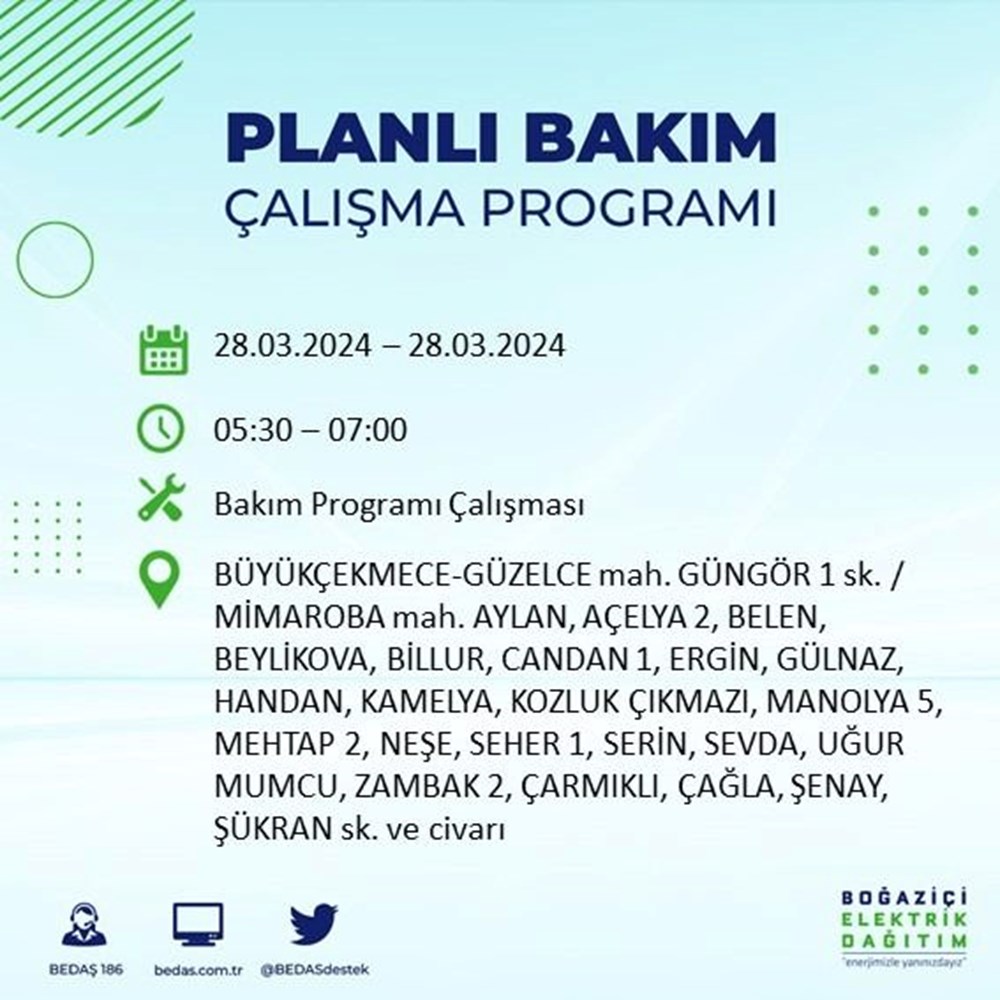 PLANLI BAKIM
ÇALIŞMA PROGRAMI

28.03.2024 – 28.03.2024

05:30 – 07:00

Bakım Programı Çalışması

BÜYÜKÇEKMECE-GÜZELCE mah. GÜNGÖR 1 sk. / MİMAROBA mah. AYLAN, AÇELYA 2, BELEN, BEYLİKOVA, BİLLUR, CANDAN 1, ERGİN, GÜLNAZ, HANDAN, KAMELYA, KOZLUK ÇIKMAZI, MANOLYA 5, MEHTAP 2, NEŞE, SEHER 1, SERİN, SEVDA, UĞUR MUMCU, ZAMBAK 2, ÇARMIKLI, ÇAĞLA, ŞENAY, ŞÜKRAN sk. ve civarı

BEDAŞ 186
bedas.com.tr
@BEDASdestek

BOĞAZİÇİ
ELEKTRİK
DAĞITIM
"enerjimizle yanınızdayız"